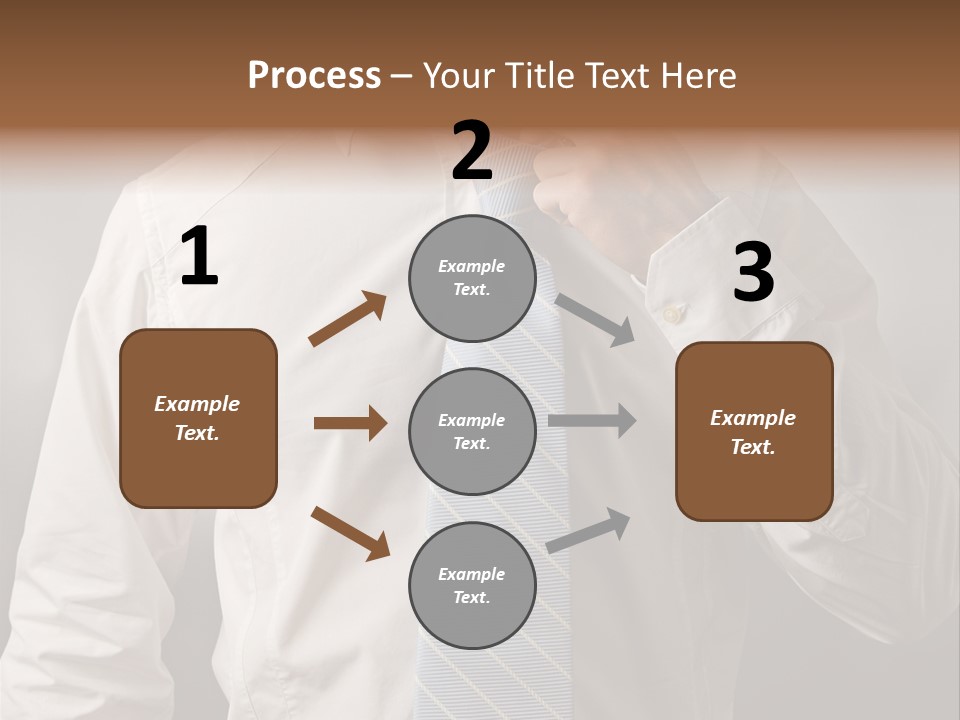 Process – Your Title Text Here

1

Example Text.

2

Example Text.

Example Text.

Example Text.

3

Example Text.